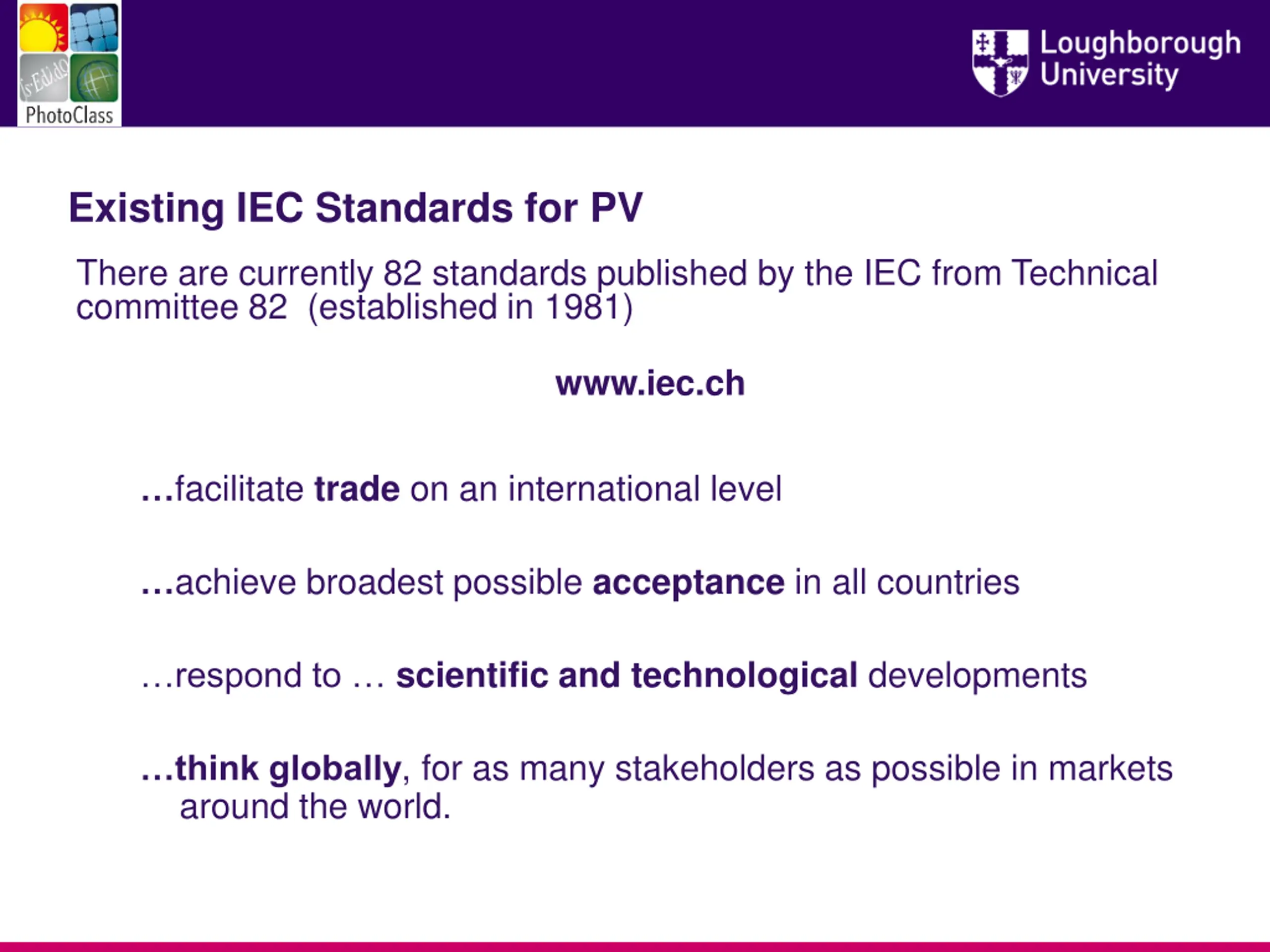 PhotoClass

Loughborough University

Existing IEC Standards for PV

There are currently 82 standards published by the IEC from Technical committee 82 (established in 1981)

www.iec.ch

…facilitate trade on an international level

…achieve broadest possible acceptance in all countries

…respond to … scientific and technological developments

…think globally, for as many stakeholders as possible in markets around the world.